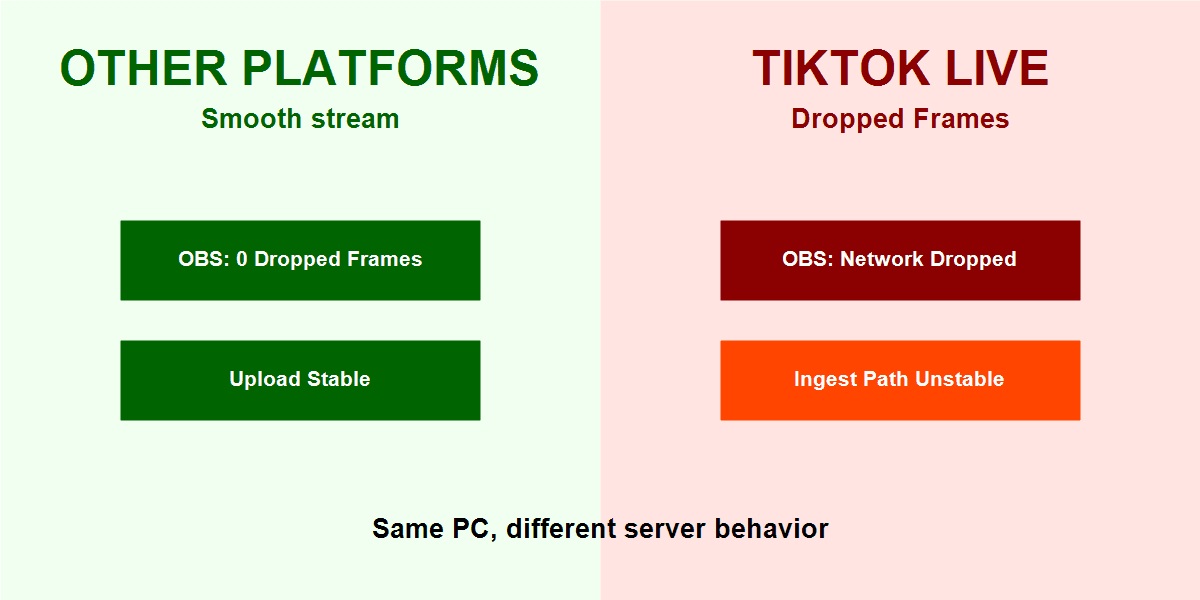 OTHER PLATFORMS
Smooth stream

OBS: 0 Dropped Frames

Upload Stable

TIKTOK LIVE
Dropped Frames

OBS: Network Dropped

Ingest Path Unstable

Same PC, different server behavior